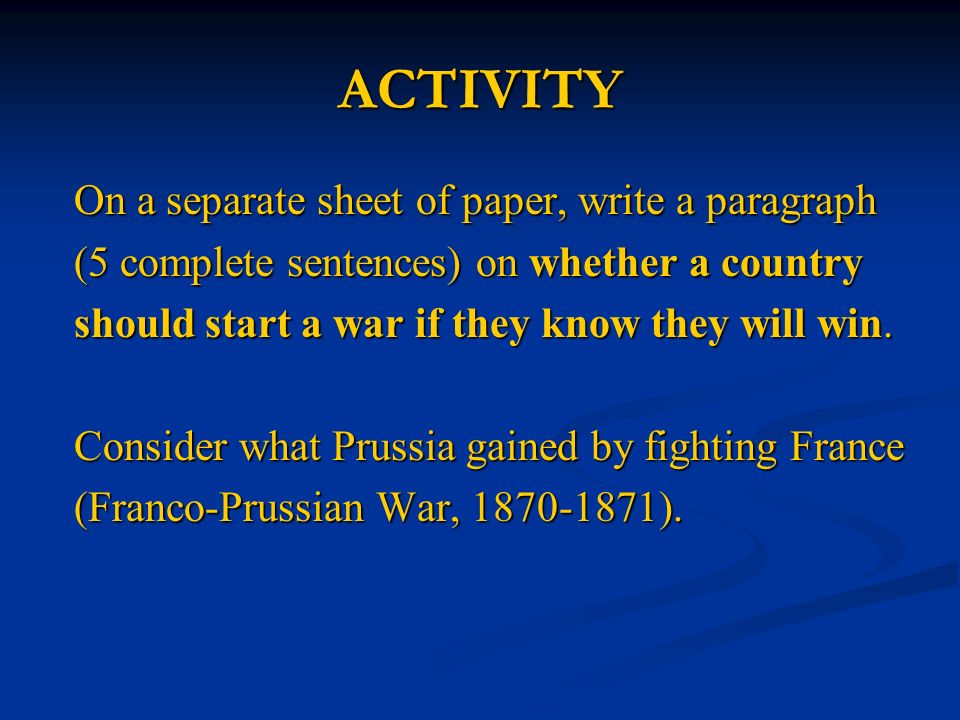 ACTIVITY

On a separate sheet of paper, write a paragraph (5 complete sentences) on whether a country should start a war if they know they will win.

Consider what Prussia gained by fighting France (Franco-Prussian War, 1870-1871).